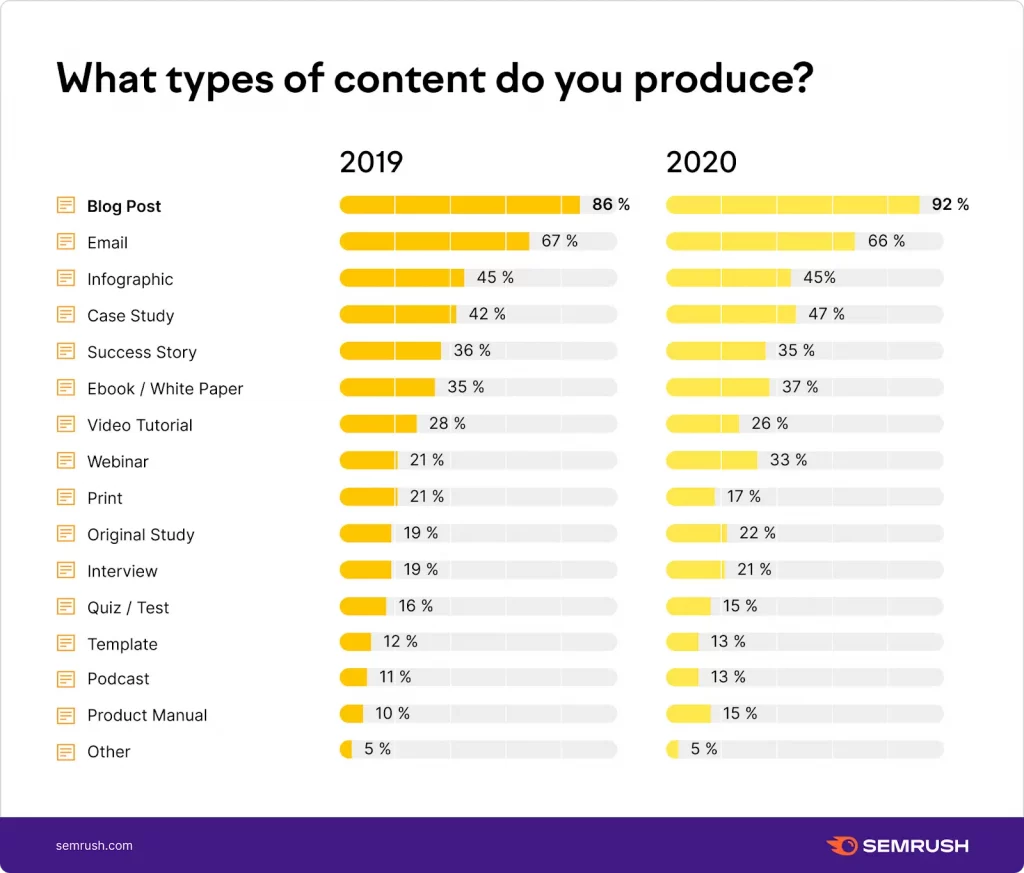 What types of content do you produce?

| | 2019 | 2020 |
|---|---|---|
| Blog Post | 86 % | 92 % |
| Email | 67 % | 66 % |
| Infographic | 45 % | 45% |
| Case Study | 42 % | 47 % |
| Success Story | 36 % | 35 % |
| Ebook / White Paper | 35 % | 37 % |
| Video Tutorial | 28 % | 26 % |
| Webinar | 21 % | 33 % |
| Print | 21 % | 17 % |
| Original Study | 19 % | 22 % |
| Interview | 19 % | 21 % |
| Quiz / Test | 16 % | 15 % |
| Template | 12 % | 13 % |
| Podcast | 11 % | 13 % |
| Product Manual | 10 % | 15 % |
| Other | 5 % | 5 % |

semrush.com

SEMRUSH